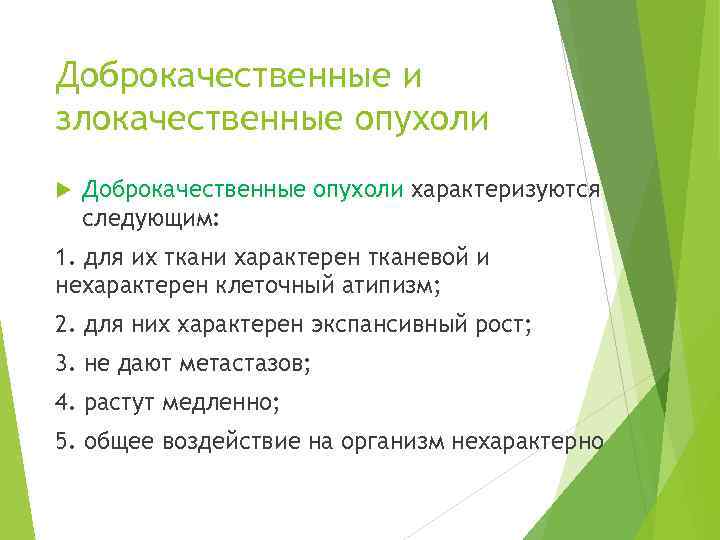 Доброкачественные и злокачественные опухоли

Доброкачественные опухоли характеризуются следующим:

1. для их ткани характерен тканевой и нехарактерен клеточный атипизм;

2. для них характерен экспансивный рост;

3. не дают метастазов;

4. растут медленно;

5. общее воздействие на организм нехарактерно